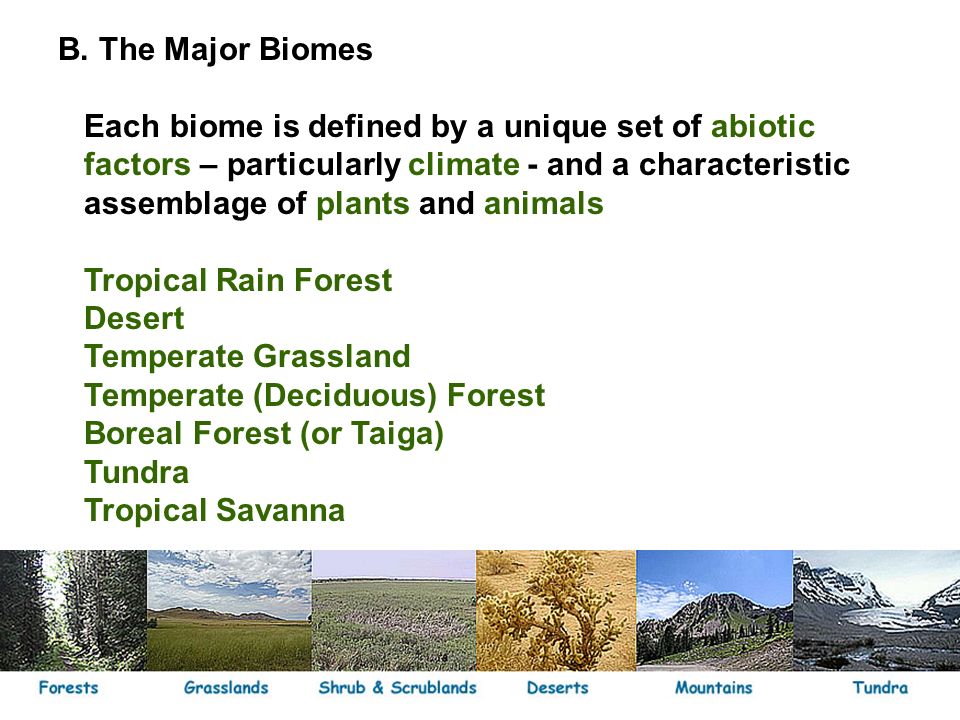 B. The Major Biomes

Each biome is defined by a unique set of abiotic factors – particularly climate - and a characteristic assemblage of plants and animals

Tropical Rain Forest
Desert
Temperate Grassland
Temperate (Deciduous) Forest
Boreal Forest (or Taiga)
Tundra
Tropical Savanna

Forests Grasslands Shrub & Scrublands Deserts Mountains Tundra